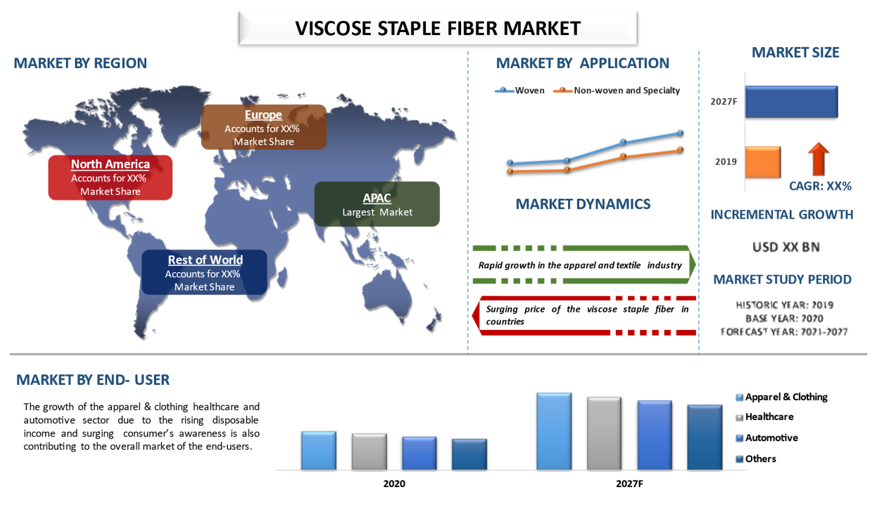 VISCOSE STAPLE FIBER MARKET

MARKET BY REGION

Europe
Accounts for XX%
Market Share

North America
Accounts for XX%
Market Share

APAC
Largest Market

Rest of World
Accounts for XX%
Market Share

MARKET BY APPLICATION

Woven
Non-woven and Specialty

MARKET DYNAMICS

Rapid growth in the apparel and textile industry

Surging price of the viscose staple fiber in countries

MARKET SIZE

2027F

2019

CAGR: XX%

INCREMENTAL GROWTH

USD XX BN

MARKET STUDY PERIOD

HISTORIC YEAR: 2019
BASE YEAR: 2020
FORECAST YEAR: 2021-2027

MARKET BY END- USER

The growth of the apparel & clothing healthcare and automotive sector due to the rising disposable income and surging consumer's awareness is also contributing to the overall market of the end-users.

2020

2027F

Apparel & Clothing
Healthcare
Automotive
Others